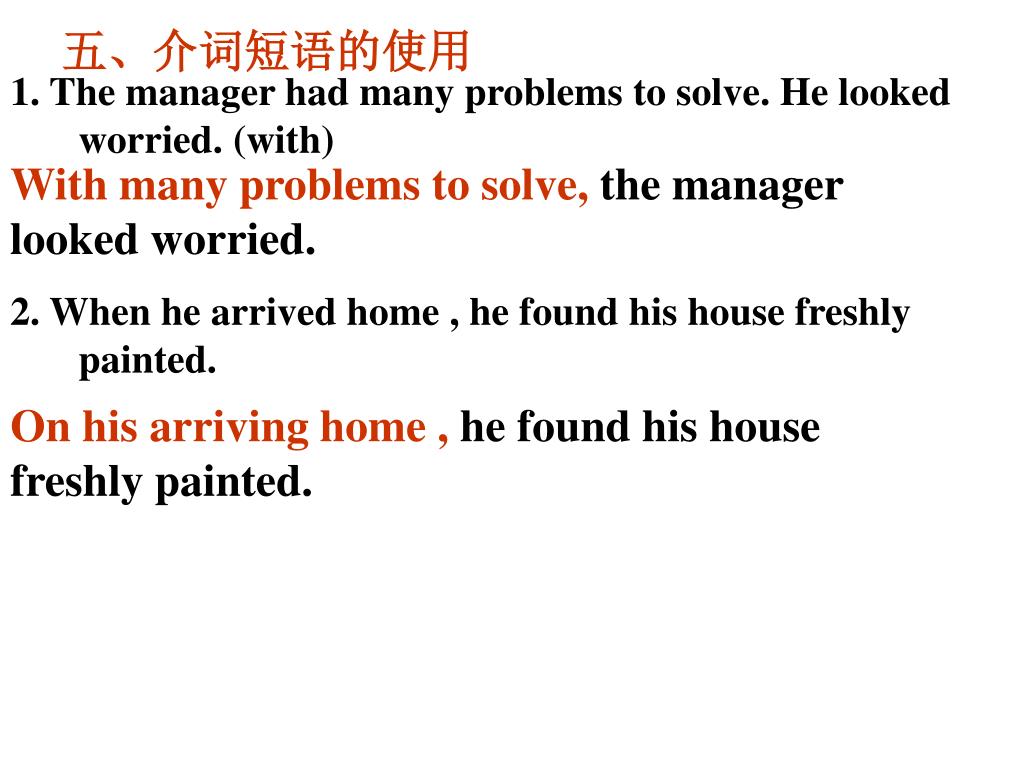 五、介词短语的使用

1. The manager had many problems to solve. He looked worried. (with)

With many problems to solve, the manager looked worried.

2. When he arrived home , he found his house freshly painted.

On his arriving home , he found his house freshly painted.